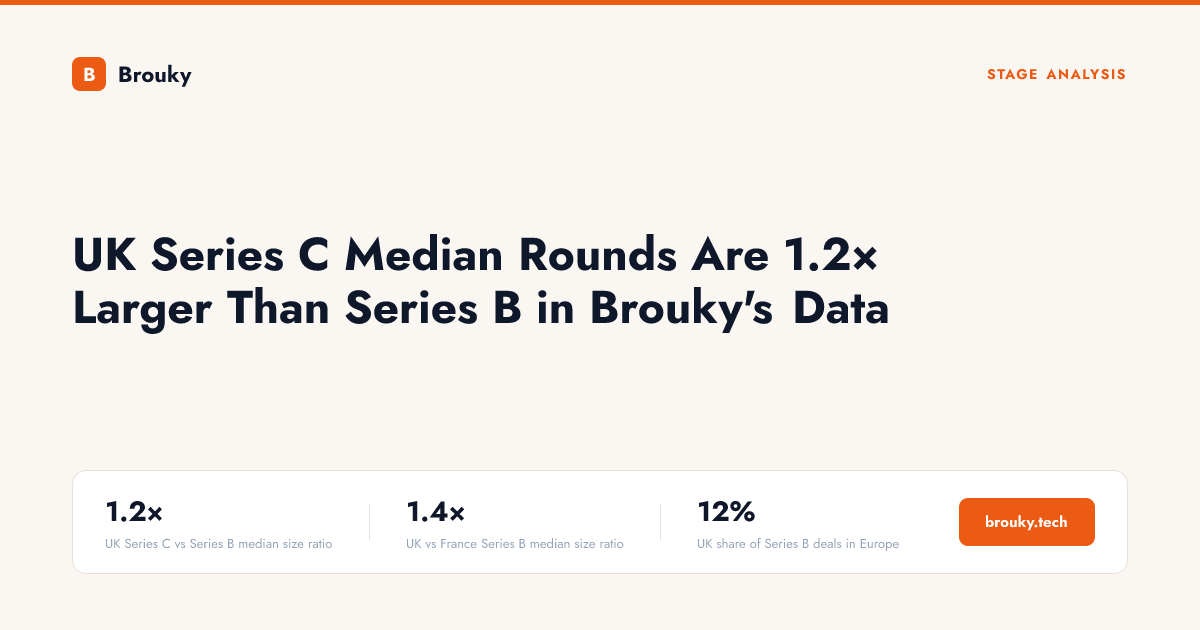 B Brouky

STAGE ANALYSIS

UK Series C Median Rounds Are 1.2× Larger Than Series B in Brouky's Data

1.2×
UK Series C vs Series B median size ratio

1.4×
UK vs France Series B median size ratio

12%
UK share of Series B deals in Europe

brouky.tech